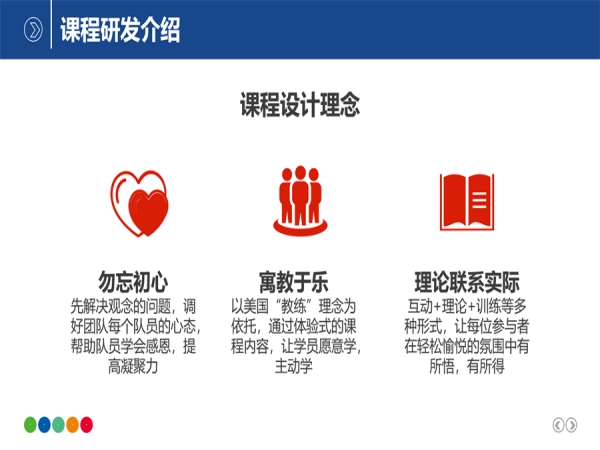 课程研发介绍

课程设计理念

勿忘初心
先解决观念的问题，调好团队每个队员的心态，帮助队员学会感恩，提高凝聚力

寓教于乐
以美国“教练”理念为依托，通过体验式的课程内容，让学员愿意学，主动学

理论联系实际
互动+理论+训练等多种形式，让每位参与者在轻松愉悦的氛围中有所悟，有所得